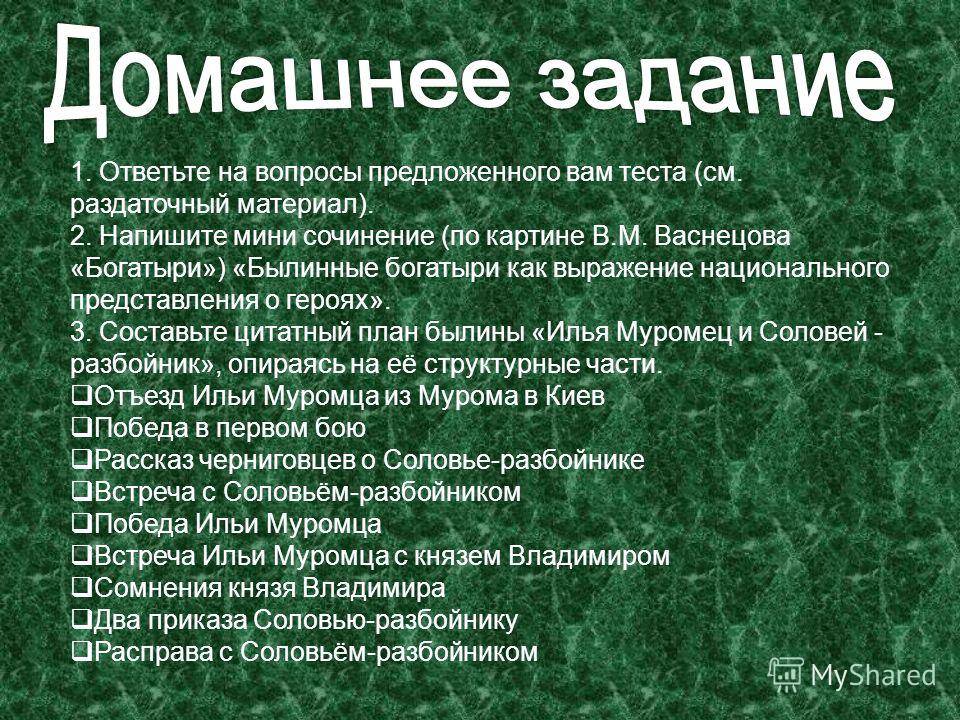 Домашнее задание

1. Ответьте на вопросы предложенного вам теста (см. раздаточный материал).
2. Напишите мини сочинение (по картине В.М. Васнецова «Богатыри») «Былинные богатыри как выражение национального представления о героях».
3. Составьте цитатный план былины «Илья Муромец и Соловей - разбойник», опираясь на её структурные части.
❑Отъезд Ильи Муромца из Мурома в Киев
❑Победа в первом бою
❑Рассказ черниговцев о Соловье-разбойнике
❑Встреча с Соловьём-разбойником
❑Победа Ильи Муромца
❑Встреча Ильи Муромца с князем Владимиром
❑Сомнения князя Владимира
❑Два приказа Соловью-разбойнику
❑Расправа с Соловьём-разбойником

MyShared